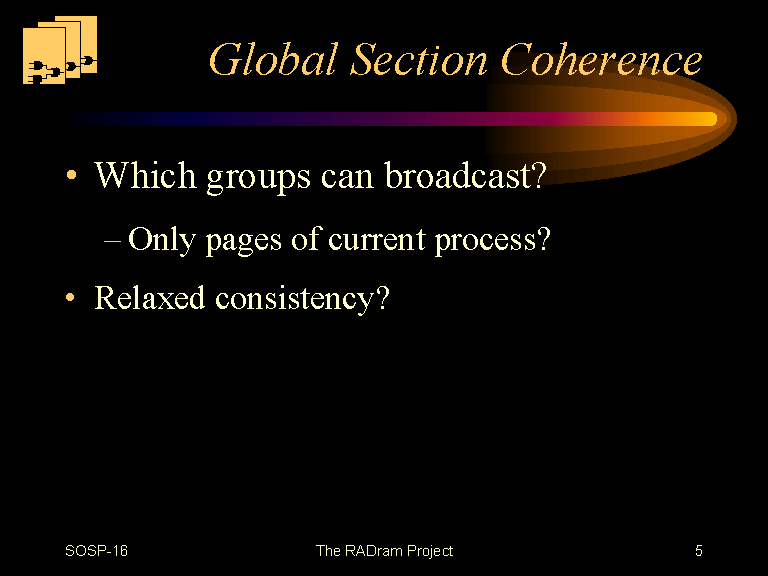 Global Section Coherence

• Which groups can broadcast?

– Only pages of current process?

• Relaxed consistency?

SOSP-16

The RADram Project

5